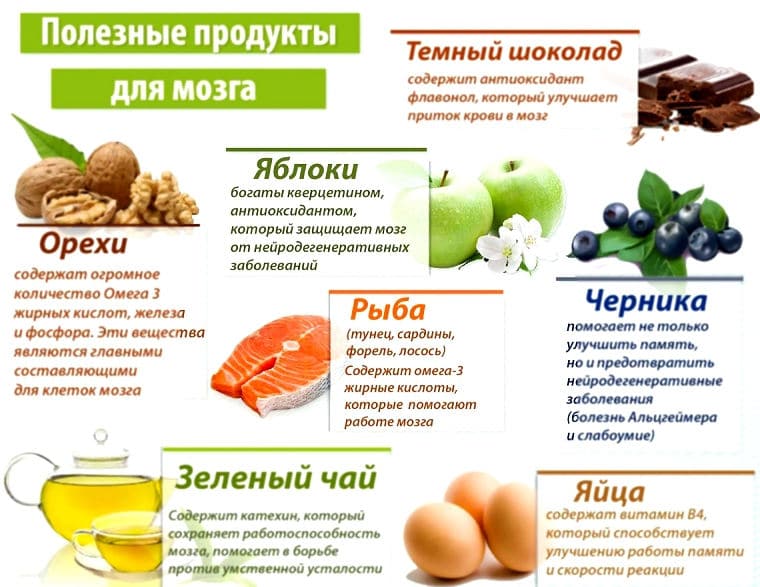 Полезные продукты
для мозга

Темный шоколад
содержит антиоксидант флавонол, который улучшает приток крови в мозг

Яблоки
богаты кверцетином, антиоксидантом, который защищает мозг от нейродегенеративных заболеваний

Орехи
содержат огромное количество Омега 3 жирных кислот, железа и фосфора. Эти вещества являются главными составляющими для клеток мозга

Рыба
(тунец, сардины, форель, лосось)
Содержит омега-3 жирные кислоты, которые помогают работе мозга

Черника
помогает не только улучшить память, но и предотвратить нейродегенеративные заболевания (болезнь Альцгеймера и слабоумие)

Зеленый чай
Содержит катехин, который сохраняет работоспособность мозга, помогает в борьбе против умственной усталости

Яйца
содержат витамин В4, который способствует улучшению работы памяти и скорости реакции